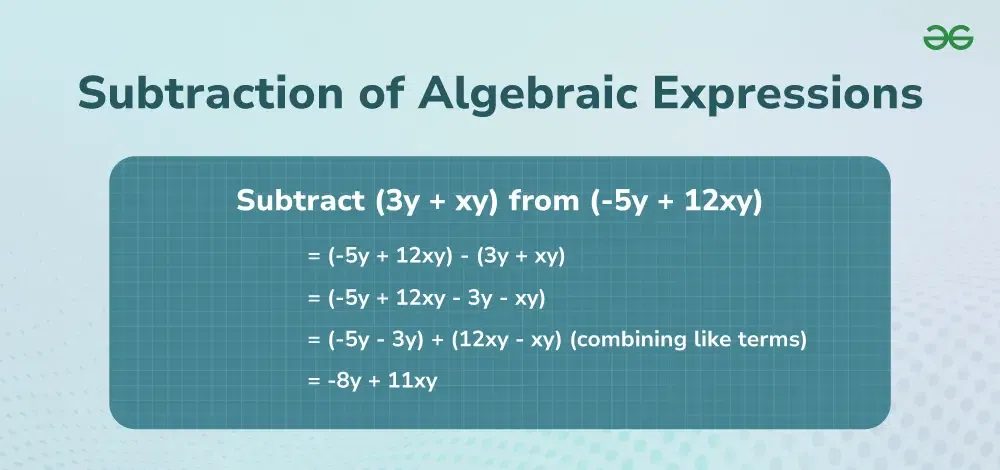 Subtraction of Algebraic Expressions

Subtract $(3y + xy)$ from $(-5y + 12xy)$

$= (-5y + 12xy) - (3y + xy)$

$= (-5y + 12xy - 3y - xy)$

$= (-5y - 3y) + (12xy - xy)$ (combining like terms)

$= -8y + 11xy$